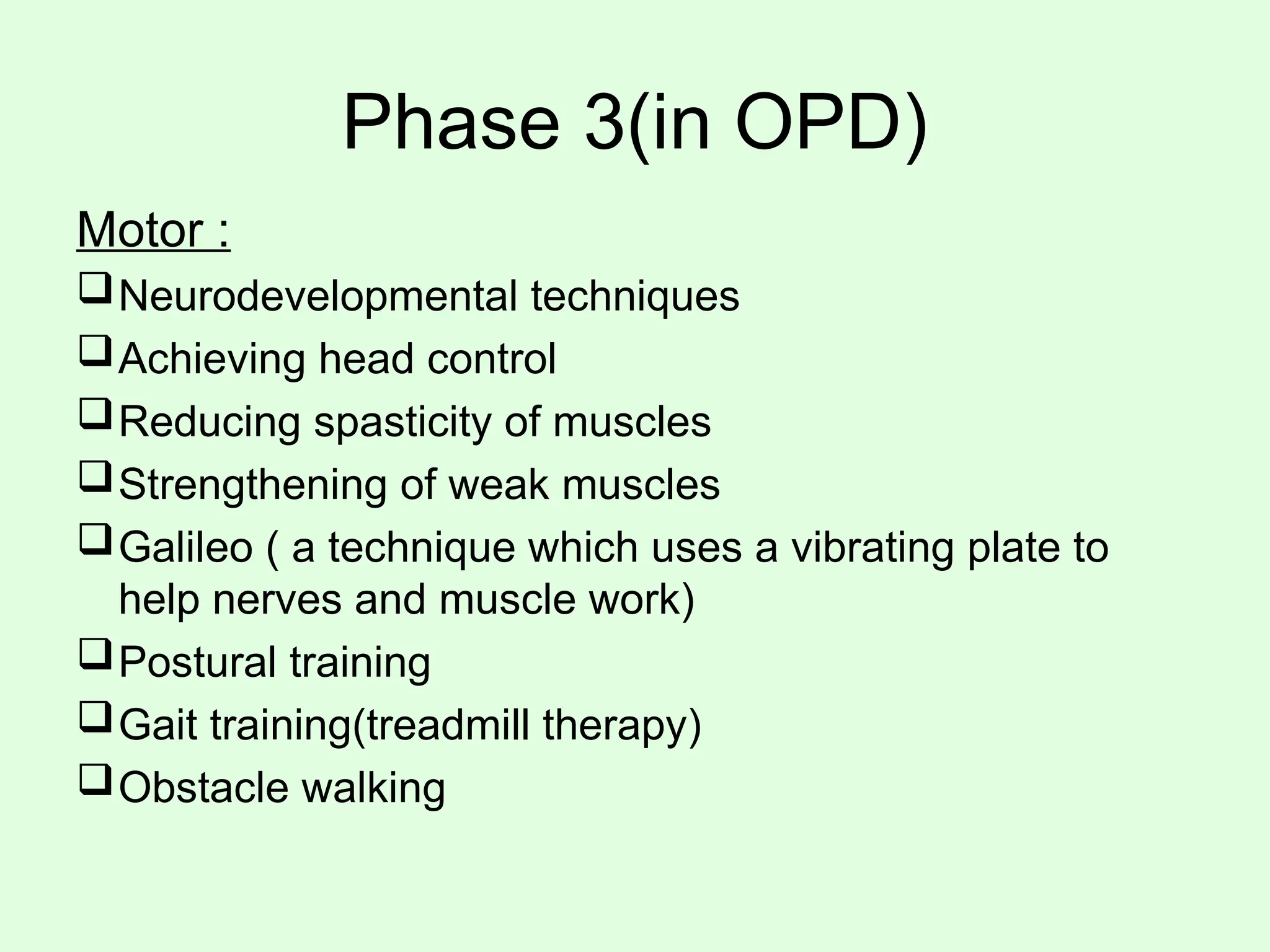 Phase 3(in OPD)

Motor :

❑ Neurodevelopmental techniques
❑ Achieving head control
❑ Reducing spasticity of muscles
❑ Strengthening of weak muscles
❑ Galileo ( a technique which uses a vibrating plate to help nerves and muscle work)
❑ Postural training
❑ Gait training(treadmill therapy)
❑ Obstacle walking